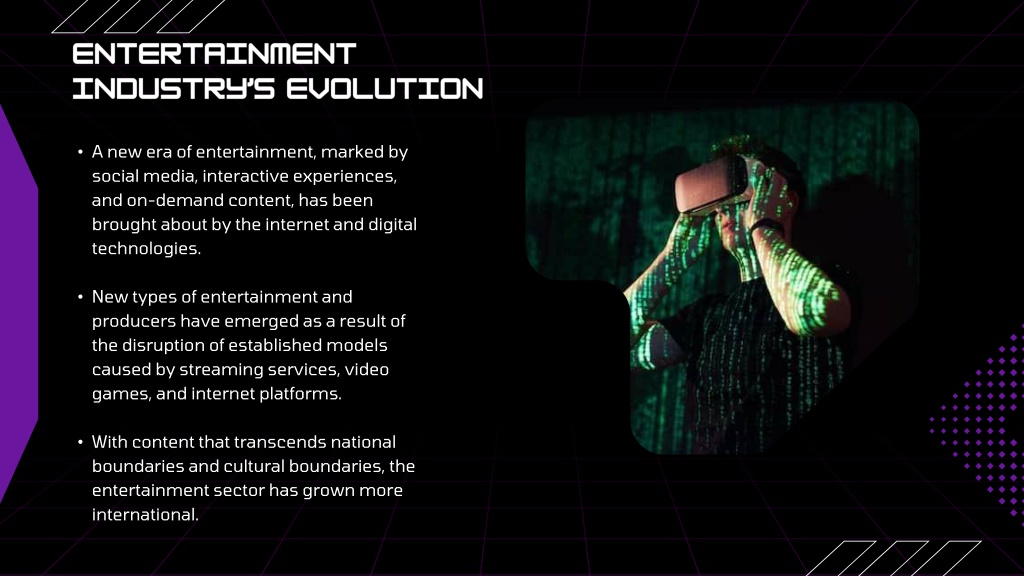 ENTERTAINMENT INDUSTRY'S EVOLUTION

• A new era of entertainment, marked by social media, interactive experiences, and on-demand content, has been brought about by the internet and digital technologies.

• New types of entertainment and producers have emerged as a result of the disruption of established models caused by streaming services, video games, and internet platforms.

• With content that transcends national boundaries and cultural boundaries, the entertainment sector has grown more international.